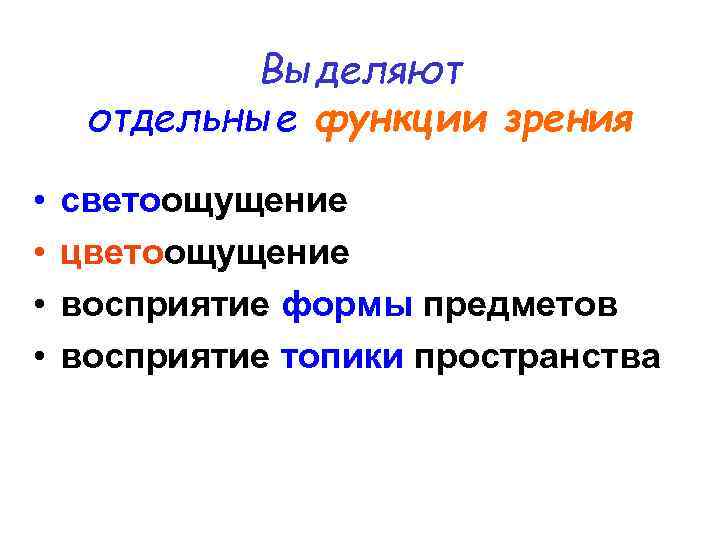 Выделяют
отдельные функции зрения

• светоощущение
• цветоощущение
• восприятие формы предметов
• восприятие топики пространства